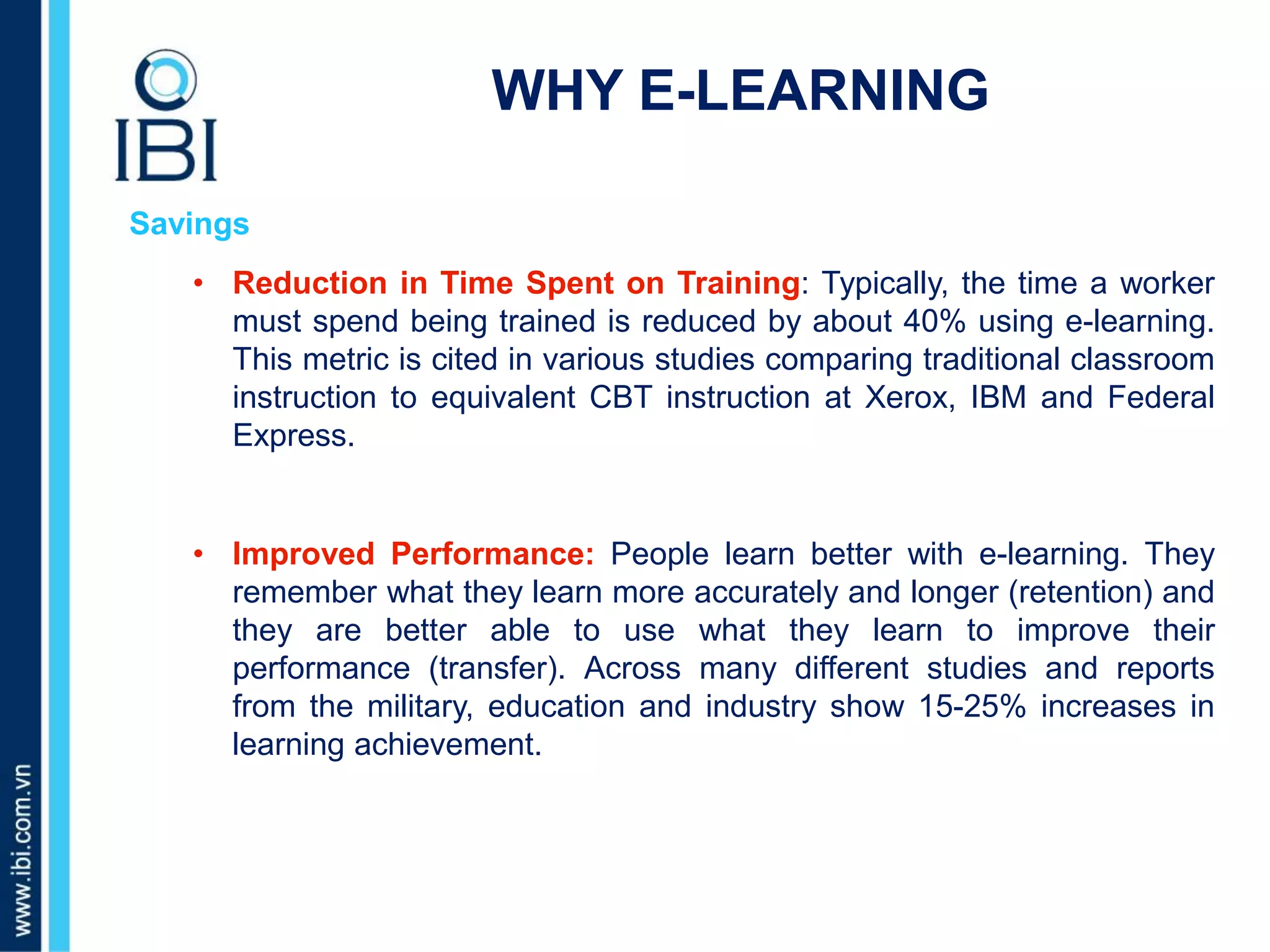 IBI

WHY E-LEARNING

Savings

• Reduction in Time Spent on Training: Typically, the time a worker must spend being trained is reduced by about 40% using e-learning. This metric is cited in various studies comparing traditional classroom instruction to equivalent CBT instruction at Xerox, IBM and Federal Express.

• Improved Performance: People learn better with e-learning. They remember what they learn more accurately and longer (retention) and they are better able to use what they learn to improve their performance (transfer). Across many different studies and reports from the military, education and industry show 15-25% increases in learning achievement.

www.ibi.com.vn